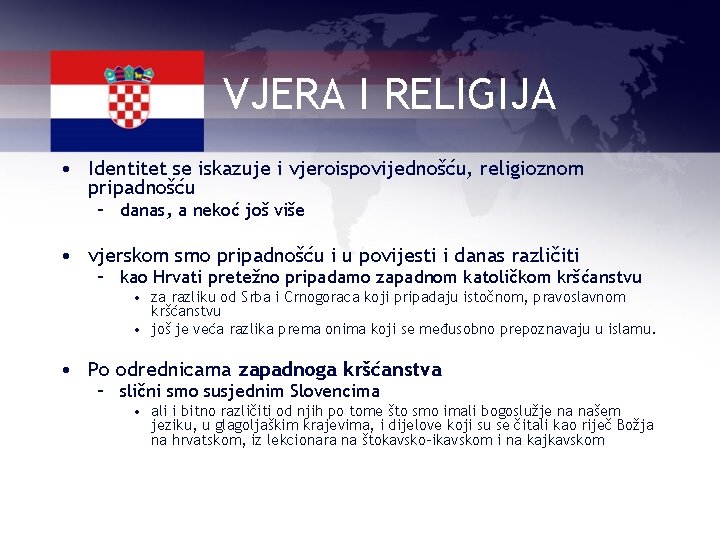 VJERA I RELIGIJA

• Identitet se iskazuje i vjeroispovijednošću, religioznom pripadnošću
– danas, a nekoć još više

• vjerskom smo pripadnošću i u povijesti i danas različiti
– kao Hrvati pretežno pripadamo zapadnom katoličkom kršćanstvu
• za razliku od Srba i Crnogoraca koji pripadaju istočnom, pravoslavnom kršćanstvu
• još je veća razlika prema onima koji se međusobno prepoznavaju u islamu.

• Po odrednicama zapadnoga kršćanstva
– slični smo susjednim Slovencima
• ali i bitno različiti od njih po tome što smo imali bogoslužje na našem jeziku, u glagoljaškim krajevima, i dijelove koji su se čitali kao riječ Božja na hrvatskom, iz lekcionara na štokavsko-ikavskom i na kajkavskom